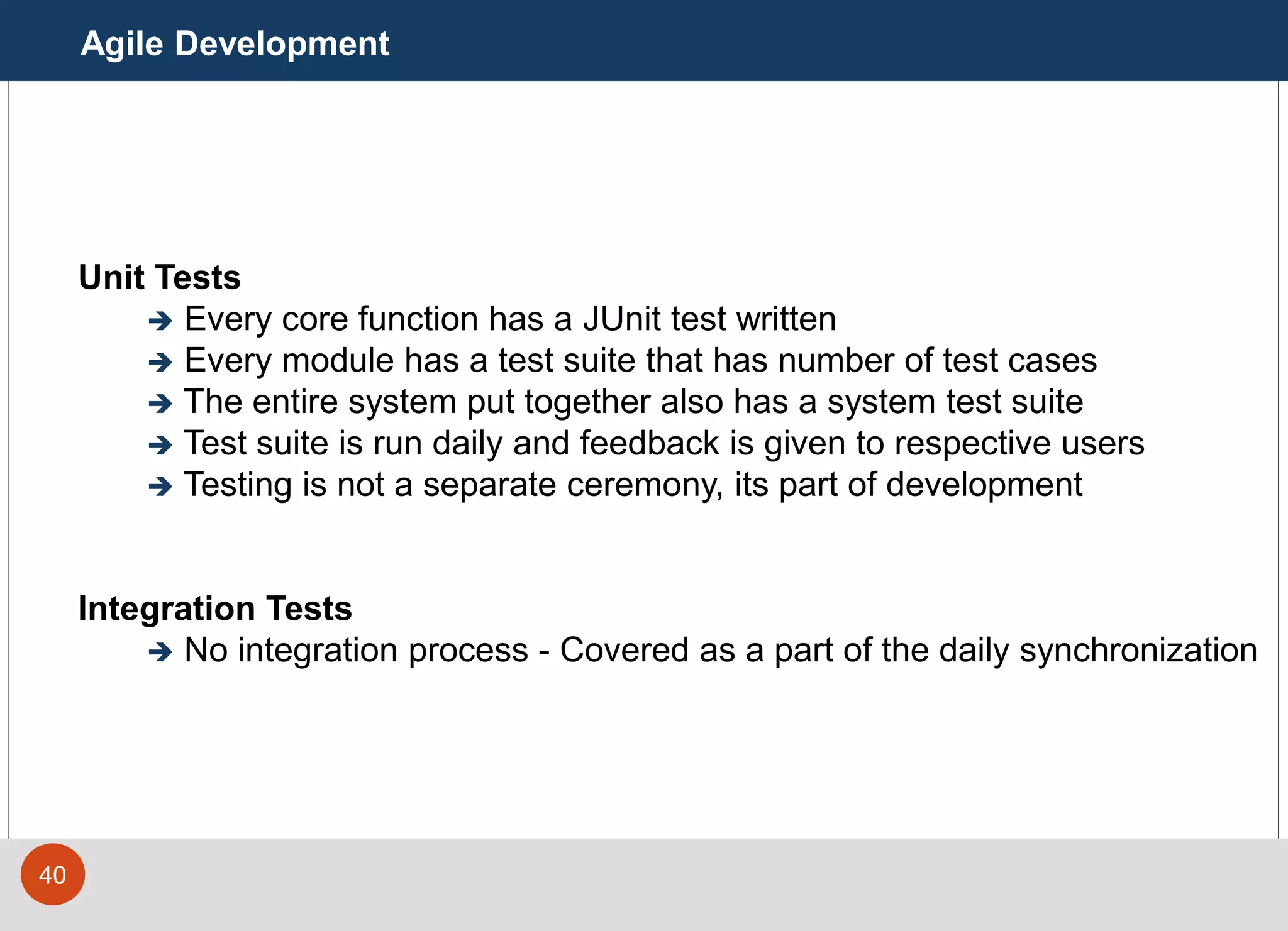 Agile Development

Unit Tests
➔ Every core function has a JUnit test written
➔ Every module has a test suite that has number of test cases
➔ The entire system put together also has a system test suite
➔ Test suite is run daily and feedback is given to respective users
➔ Testing is not a separate ceremony, its part of development

Integration Tests
➔ No integration process - Covered as a part of the daily synchronization

40